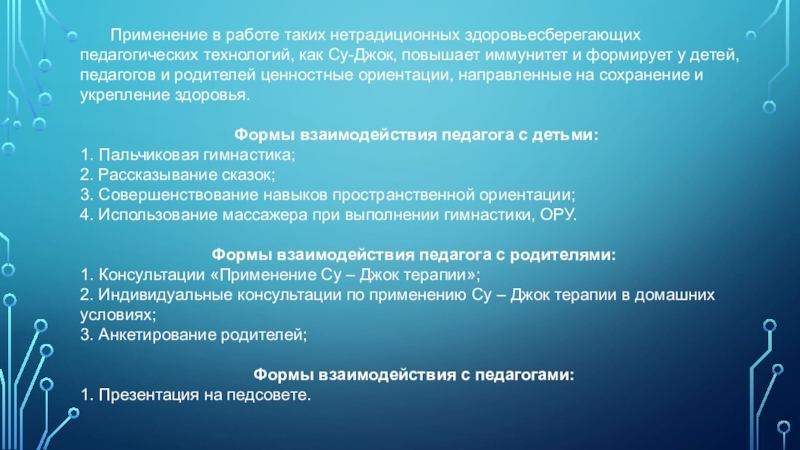 Применение в работе таких нетрадиционных здоровьесберегающих педагогических технологий, как Су-Джок, повышает иммунитет и формирует у детей, педагогов и родителей ценностные ориентации, направленные на сохранение и укрепление здоровья.

Формы взаимодействия педагога с детьми:
1. Пальчиковая гимнастика;
2. Рассказывание сказок;
3. Совершенствование навыков пространственной ориентации;
4. Использование массажера при выполнении гимнастики, ОРУ.

Формы взаимодействия педагога с родителями:
1. Консультации «Применение Су – Джок терапии»;
2. Индивидуальные консультации по применению Су – Джок терапии в домашних условиях;
3. Анкетирование родителей;

Формы взаимодействия с педагогами:
1. Презентация на педсовете.